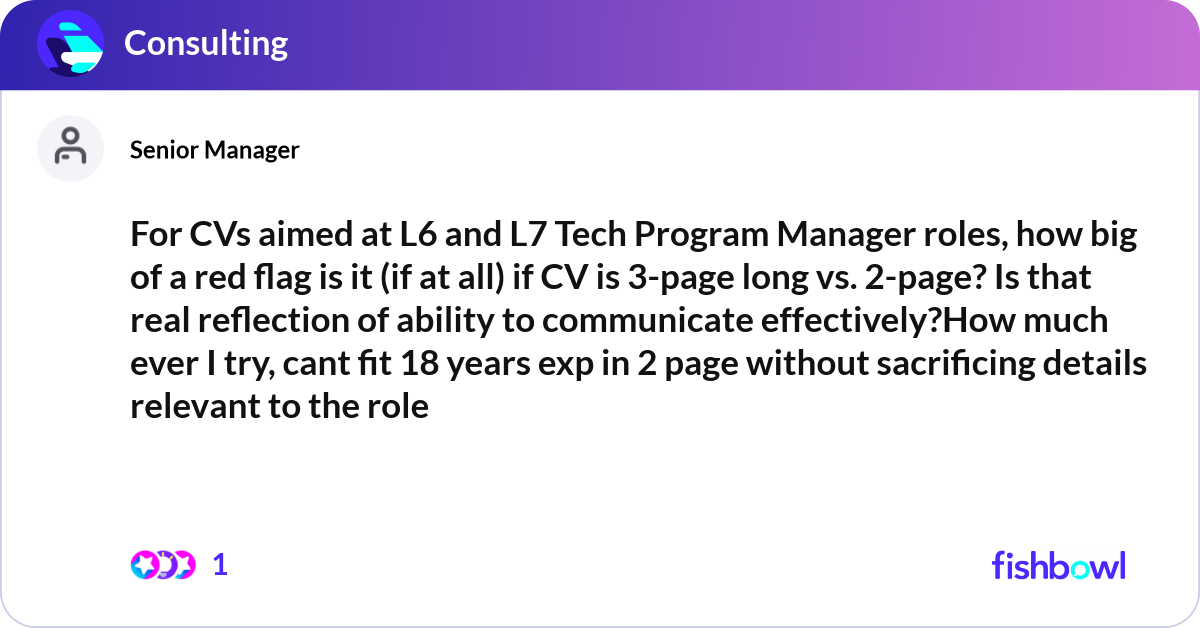 Consulting

Senior Manager

For CVs aimed at L6 and L7 Tech Program Manager roles, how big of a red flag is it (if at all) if CV is 3-page long vs. 2-page? Is that real reflection of ability to communicate effectively?How much ever I try, cant fit 18 years exp in 2 page without sacrificing details relevant to the role

1

fishbowl